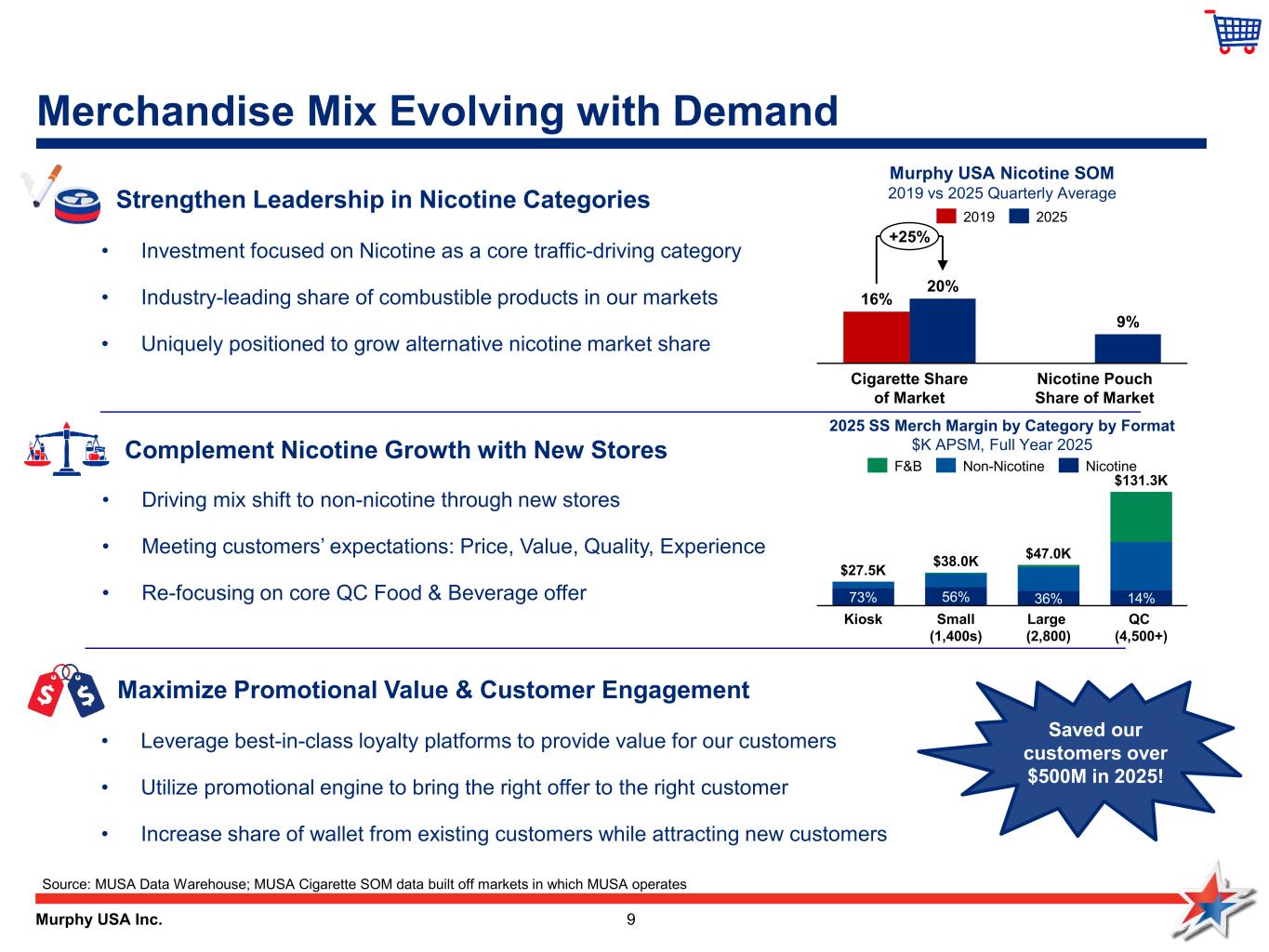 Merchandise Mix Evolving with Demand

Strengthen Leadership in Nicotine Categories

• Investment focused on Nicotine as a core traffic-driving category

• Industry-leading share of combustible products in our markets

• Uniquely positioned to grow alternative nicotine market share

Murphy USA Nicotine SOM
2019 vs 2025 Quarterly Average
2019 2025

+25%

16%
20%
9%

Cigarette Share of Market
Nicotine Pouch Share of Market

Complement Nicotine Growth with New Stores

• Driving mix shift to non-nicotine through new stores

• Meeting customers' expectations: Price, Value, Quality, Experience

• Re-focusing on core QC Food & Beverage offer

2025 SS Merch Margin by Category by Format
$K APSM, Full Year 2025
F&B Non-Nicotine Nicotine

$27.5K
$38.0K
$47.0K
$131.3K

73%
56%
36%
14%

Kiosk
Small (1,400s)
Large (2,800)
QC (4,500+)

Maximize Promotional Value & Customer Engagement

• Leverage best-in-class loyalty platforms to provide value for our customers

• Utilize promotional engine to bring the right offer to the right customer

• Increase share of wallet from existing customers while attracting new customers

Saved our customers over $500M in 2025!

Source: MUSA Data Warehouse; MUSA Cigarette SOM data built off markets in which MUSA operates

Murphy USA Inc.
9